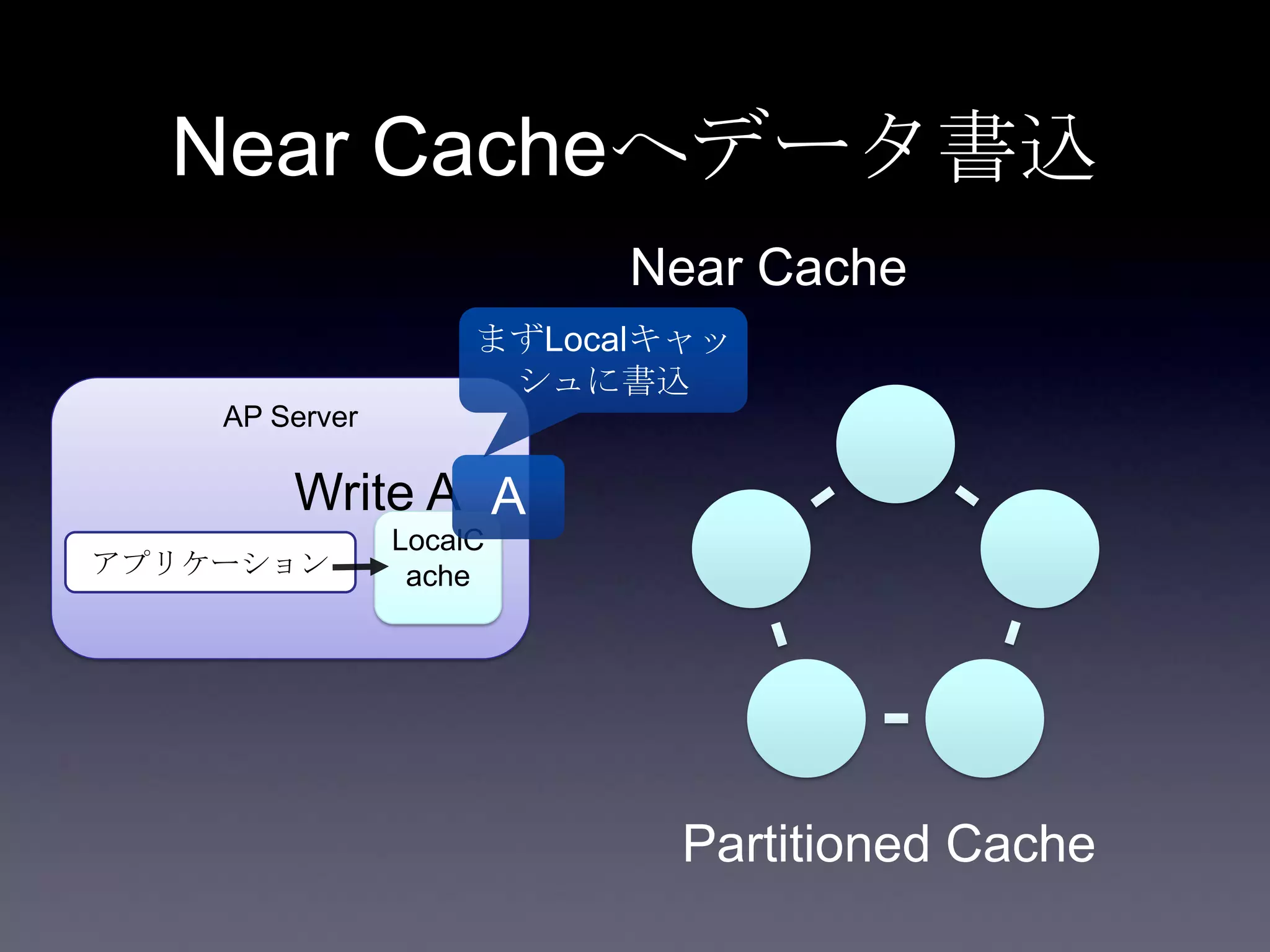 Near Cacheへデータ書込

Near Cache

まずLocalキャッシュに書込

AP Server

Write A

A

アプリケーション

LocalCache

Partitioned Cache